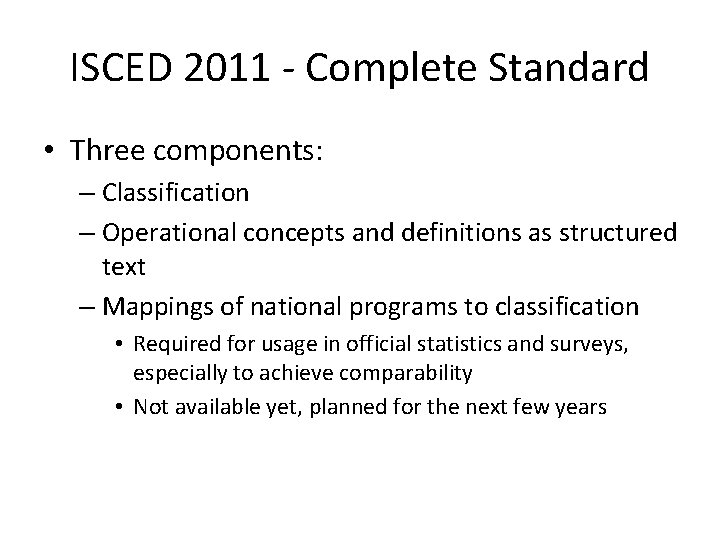 ISCED 2011 - Complete Standard

• Three components:
– Classification
– Operational concepts and definitions as structured text
– Mappings of national programs to classification
• Required for usage in official statistics and surveys, especially to achieve comparability
• Not available yet, planned for the next few years